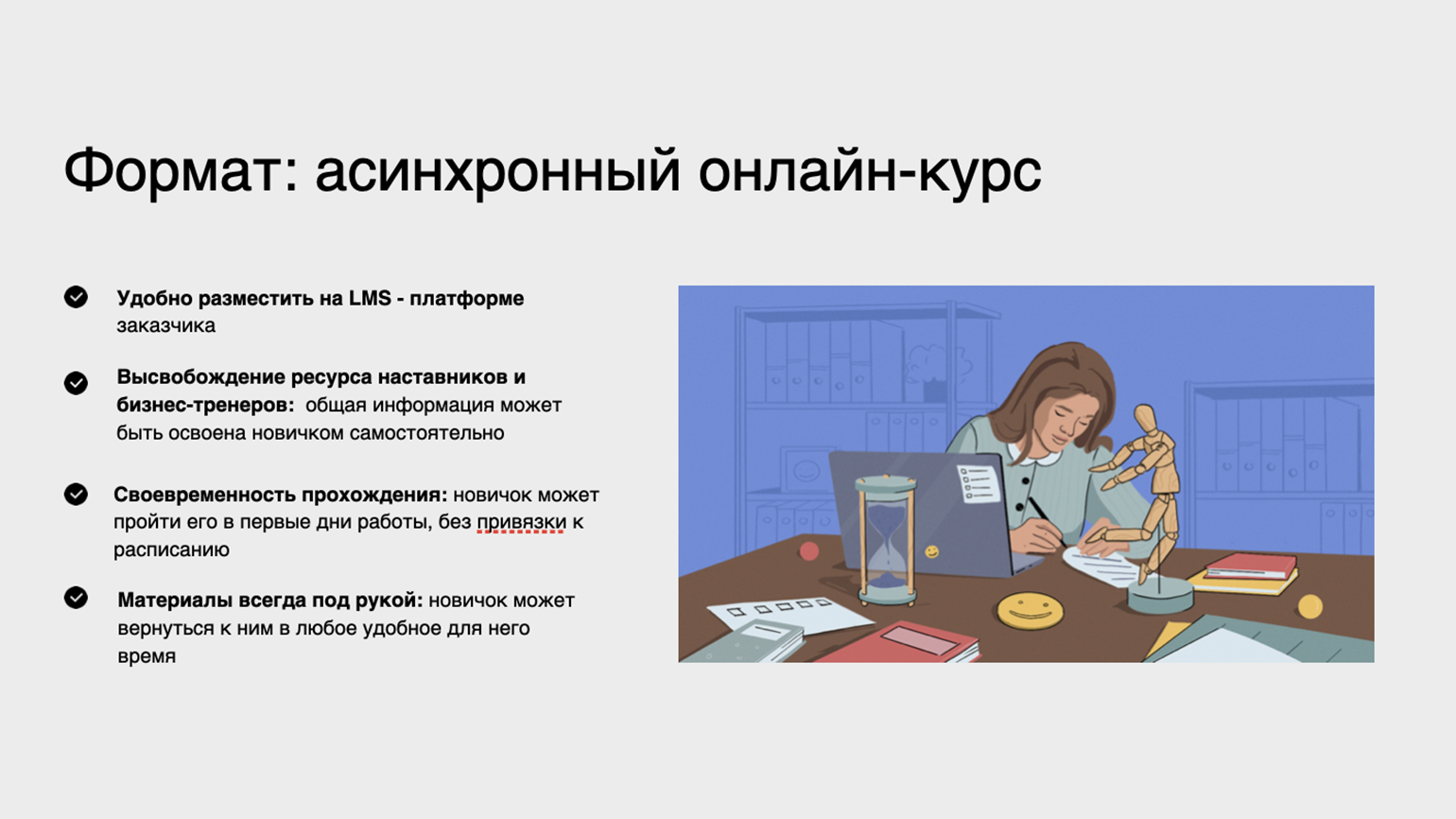 Формат: асинхронный онлайн-курс

Удобно разместить на LMS - платформе заказчика

Высвобождение ресурса наставников и бизнес-тренеров: общая информация может быть освоена новичком самостоятельно

Своевременность прохождения: новичок может пройти его в первые дни работы, без привязки к расписанию

Материалы всегда под рукой: новичок может вернуться к ним в любое удобное для него время